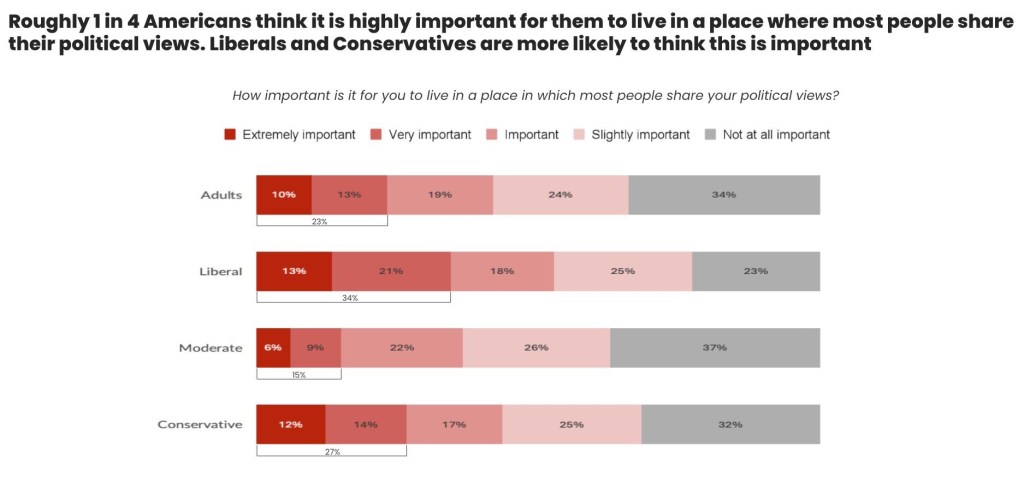 Roughly 1 in 4 Americans think it is highly important for them to live in a place where most people share their political views. Liberals and Conservatives are more likely to think this is important

How important is it for you to live in a place in which most people share your political views?

Extremely important Very important Important Slightly important Not at all important

Adults 10% 13% 19% 24% 34%
23%

Liberal 13% 21% 18% 25% 23%
34%

Moderate 6% 9% 22% 26% 37%
15%

Conservative 12% 14% 17% 25% 32%
27%